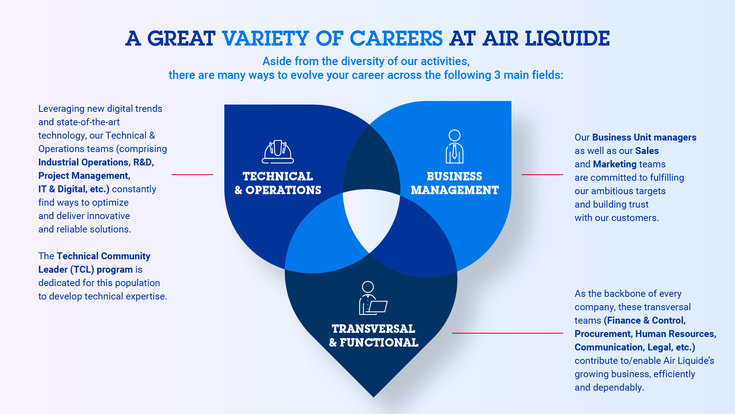 A GREAT VARIETY OF CAREERS AT AIR LIQUIDE

Aside from the diversity of our activities, there are many ways to evolve your career across the following 3 main fields:

Leveraging new digital trends and state-of-the-art technology, our Technical & Operations teams (comprising Industrial Operations, R&D, Project Management, IT & Digital, etc.) constantly find ways to optimize and deliver innovative and reliable solutions.

The Technical Community Leader (TCL) program is dedicated for this population to develop technical expertise.

TECHNICAL & OPERATIONS

BUSINESS MANAGEMENT

TRANSVERSAL & FUNCTIONAL

Our Business Unit managers as well as our Sales and Marketing teams are committed to fulfilling our ambitious targets and building trust with our customers.

As the backbone of every company, these transversal teams (Finance & Control, Procurement, Human Resources, Communication, Legal, etc.) contribute to/enable Air Liquide's growing business, efficiently and dependably.